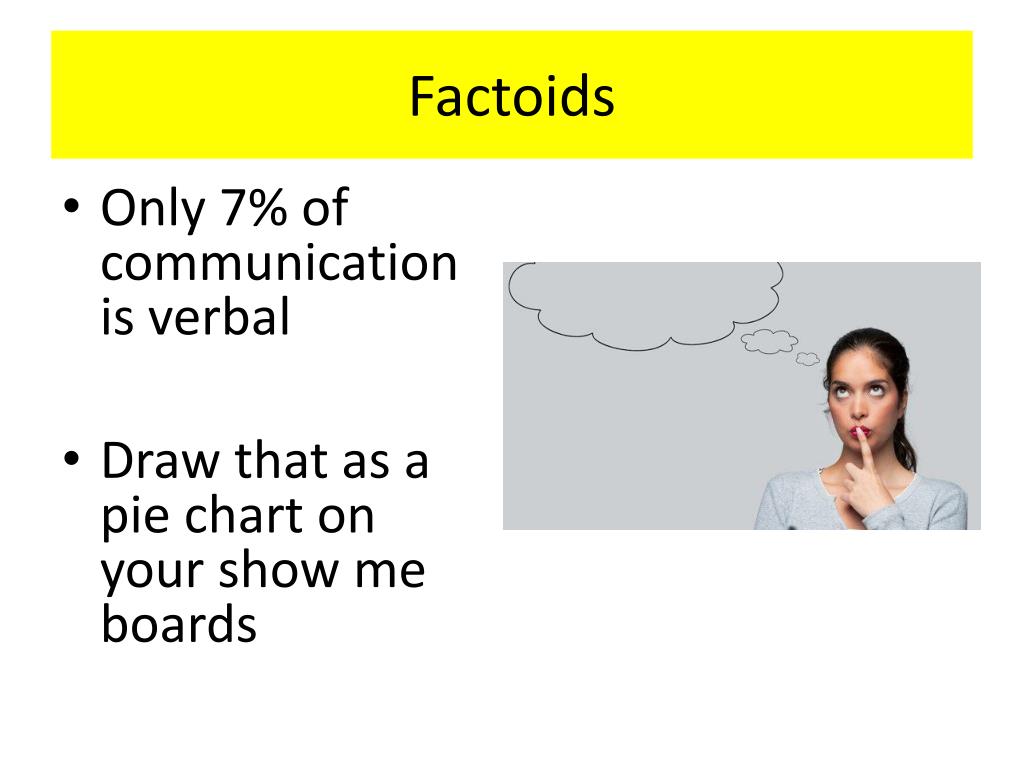 Factoids

• Only 7% of communication is verbal

• Draw that as a pie chart on your show me boards